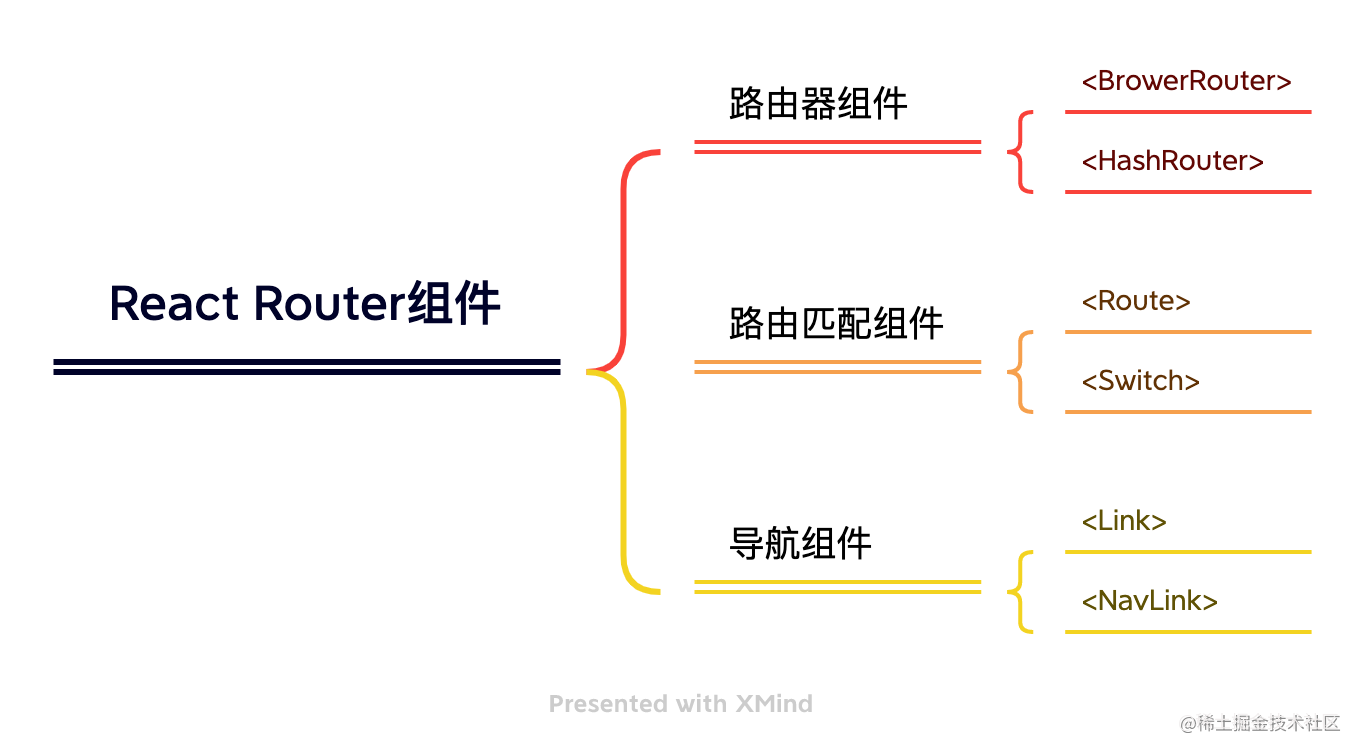 React Router组件

路由器组件

<BrowerRouter>

<HashRouter>

路由匹配组件

<Route>

<Switch>

导航组件

<Link>

<NavLink>

Presented with XMind

@稀土掘金技术社区